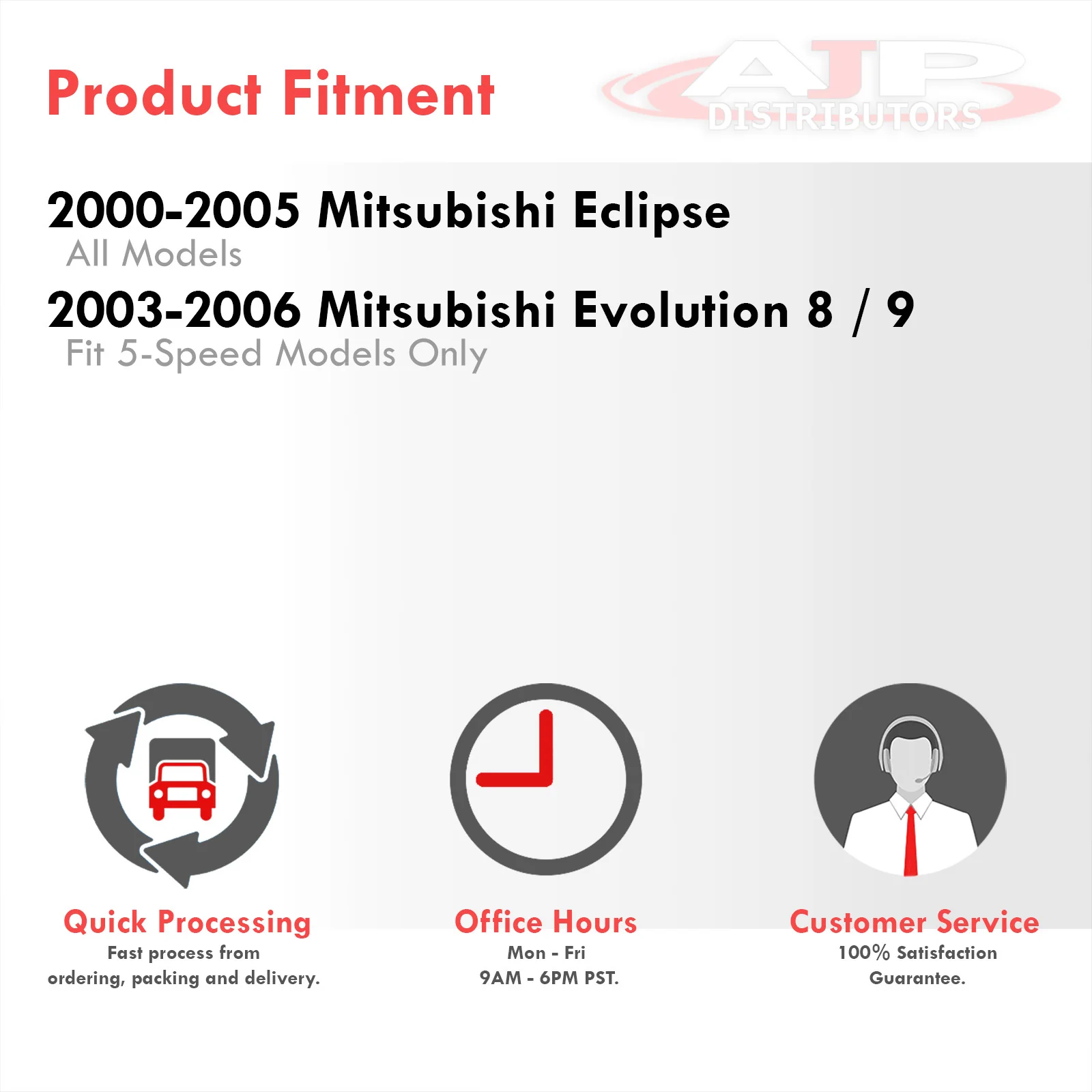 Product Fitment

AJP DISTRIBUTORS

2000-2005 Mitsubishi Eclipse
All Models

2003-2006 Mitsubishi Evolution 8 / 9
Fit 5-Speed Models Only

Quick Processing
Fast process from ordering, packing and delivery.

Office Hours
Mon - Fri
9AM - 6PM PST.

Customer Service
100% Satisfaction Guarantee.